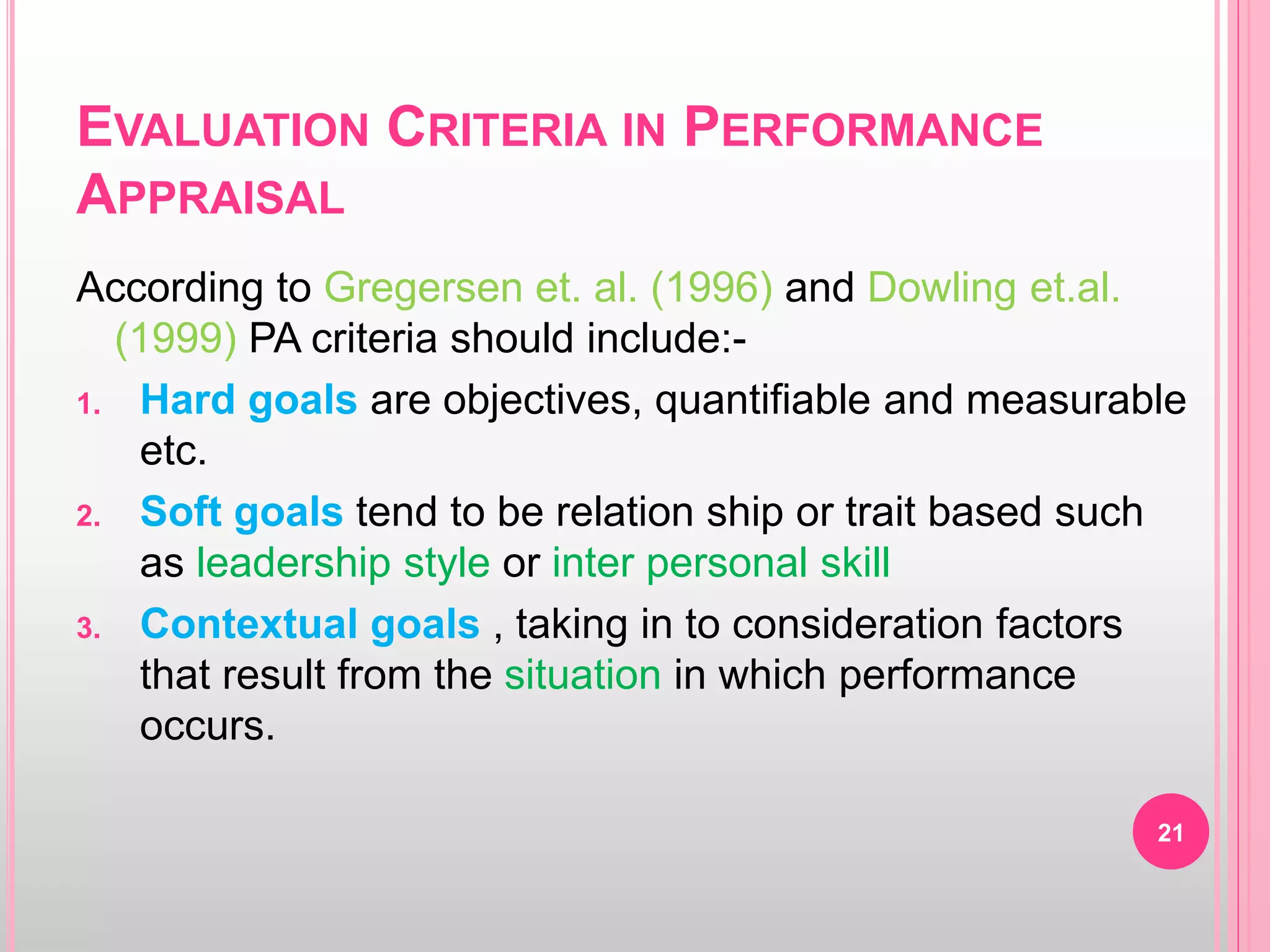 EVALUATION CRITERIA IN PERFORMANCE APPRAISAL

According to Gregersen et. al. (1996) and Dowling et.al. (1999) PA criteria should include:-

1. Hard goals are objectives, quantifiable and measurable etc.
2. Soft goals tend to be relation ship or trait based such as leadership style or inter personal skill
3. Contextual goals , taking in to consideration factors that result from the situation in which performance occurs.

21